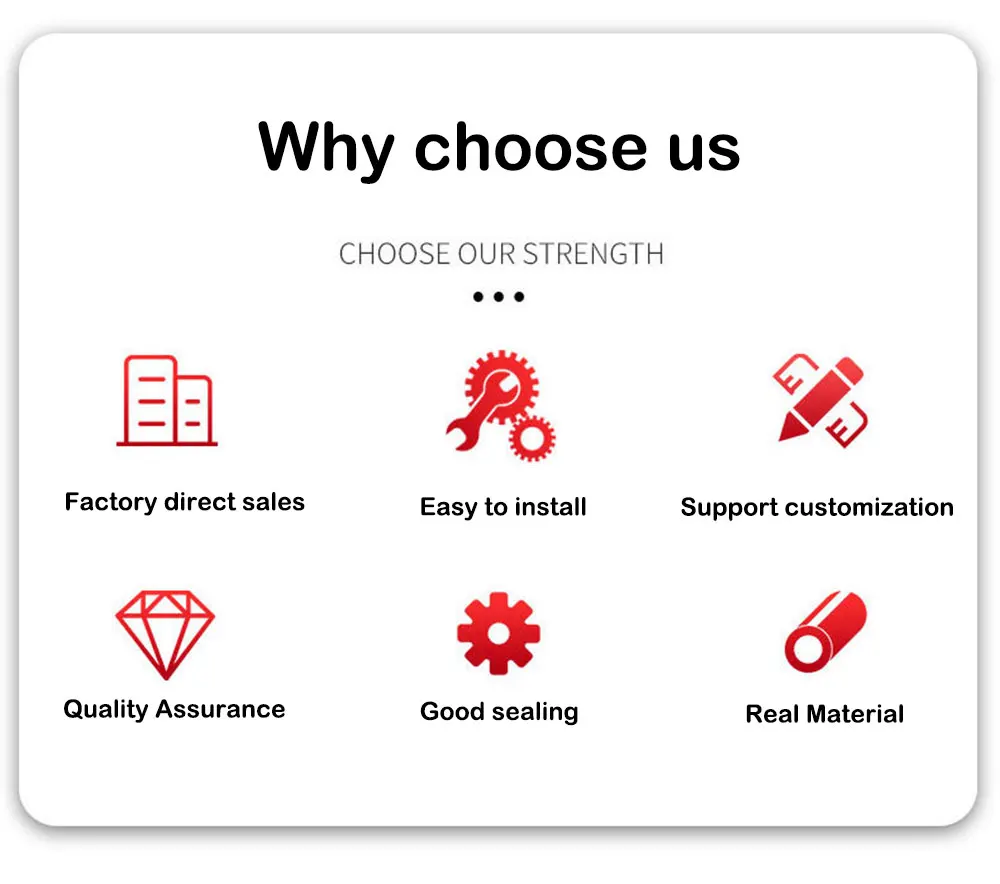 Why choose us

CHOOSE OUR STRENGTH

Factory direct sales

Easy to install

Support customization

Quality Assurance

Good sealing

Real Material